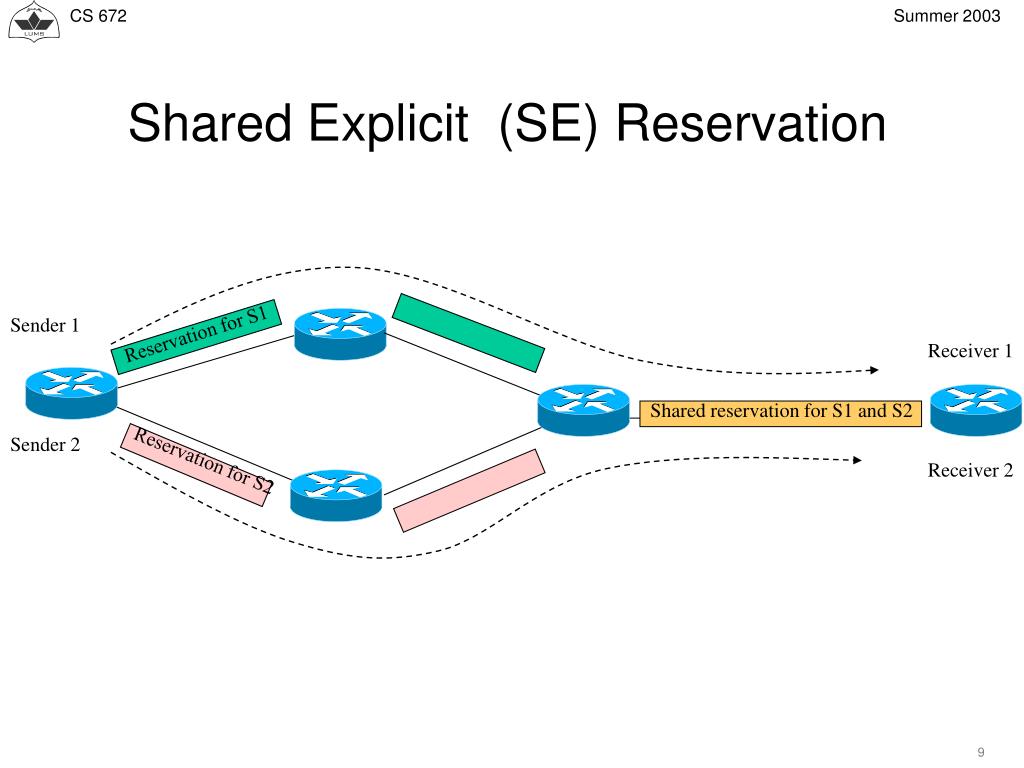 LUMS

CS 672

Summer 2003

Shared Explicit (SE) Reservation

Sender 1

Reservation for S1

Receiver 1

Shared reservation for S1 and S2

Sender 2

Reservation for S2

Receiver 2

9